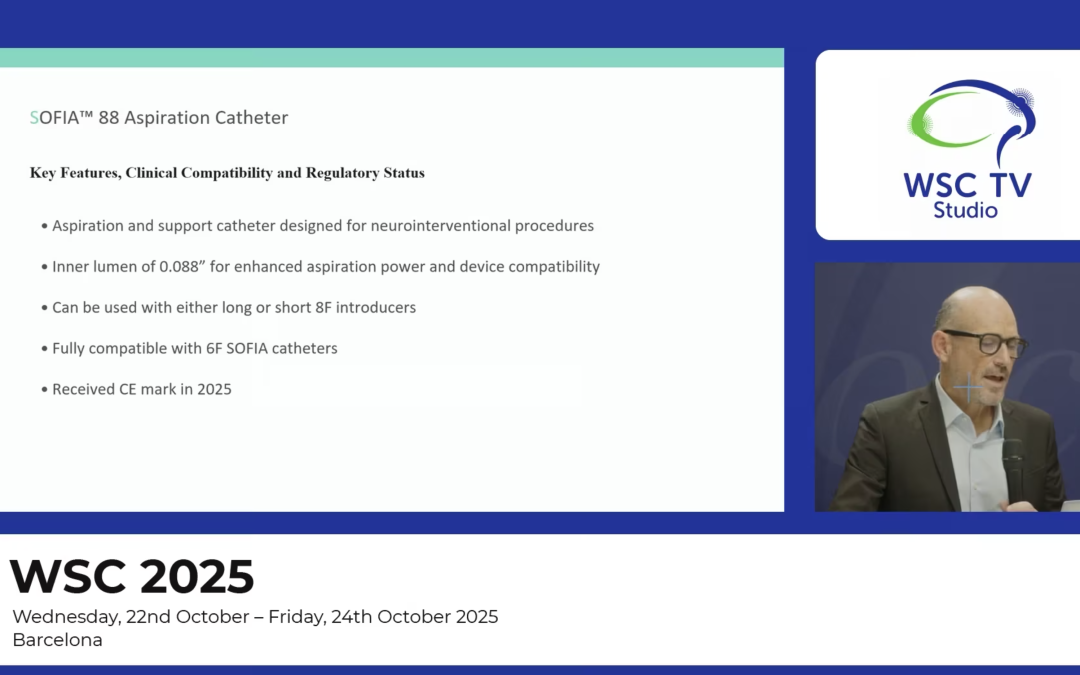 SOFIA™ 88 Aspiration Catheter

Key Features, Clinical Compatibility and Regulatory Status

• Aspiration and support catheter designed for neurointerventional procedures

• Inner lumen of 0.088" for enhanced aspiration power and device compatibility

• Can be used with either long or short 8F introducers

• Fully compatible with 6F SOFIA catheters

• Received CE mark in 2025

WSC TV Studio

WSC 2025

Wednesday, 22nd October – Friday, 24th October 2025

Barcelona